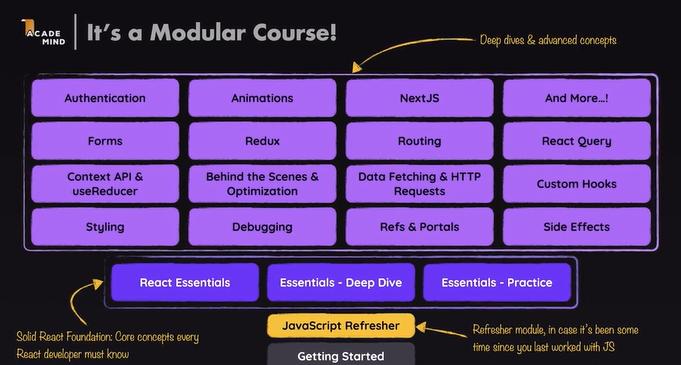 ACADE MIND

It's a Modular Course!

Deep dives & advanced concepts

Authentication

Animations

NextJS

And More...!

Forms

Redux

Routing

React Query

Context API & useReducer

Behind the Scenes & Optimization

Data Fetching & HTTP Requests

Custom Hooks

Styling

Debugging

Refs & Portals

Side Effects

React Essentials

Essentials - Deep Dive

Essentials - Practice

Solid React Foundation: Core concepts every React developer must know

JavaScript Refresher

Refresher module, in case it's been some time since you last worked with JS

Getting Started